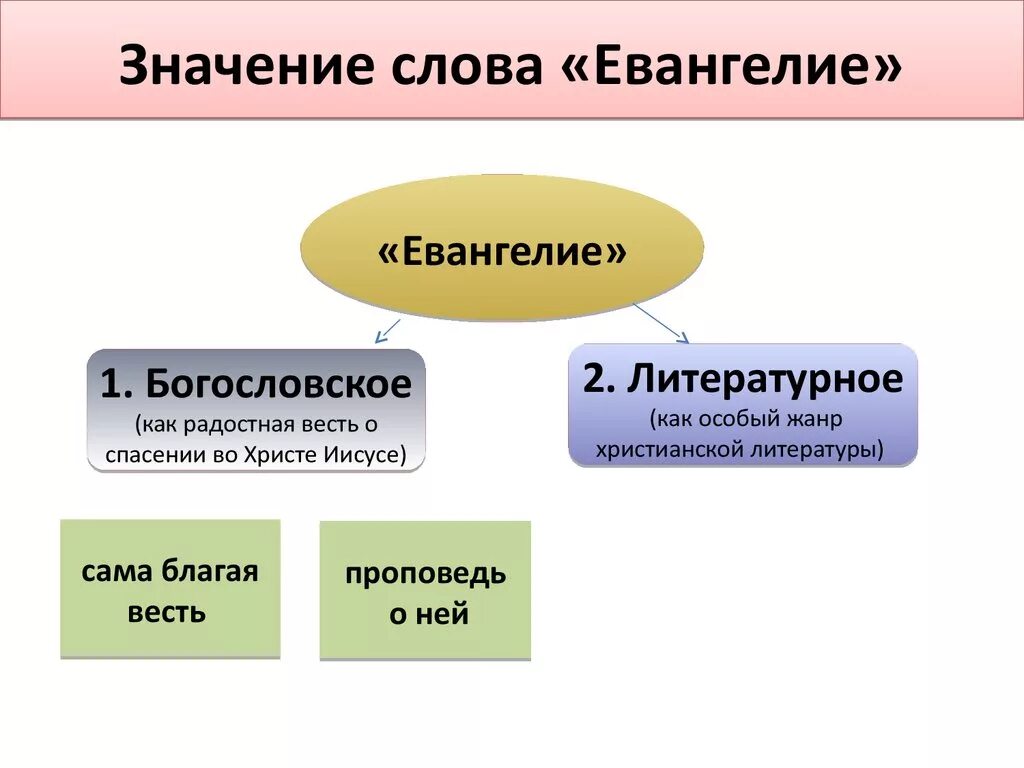 Значение слова «Евангелие»

«Евангелие»

1. Богословское
(как радостная весть о спасении во Христе Иисусе)

2. Литературное
(как особый жанр христианской литературы)

сама благая весть

проповедь о ней